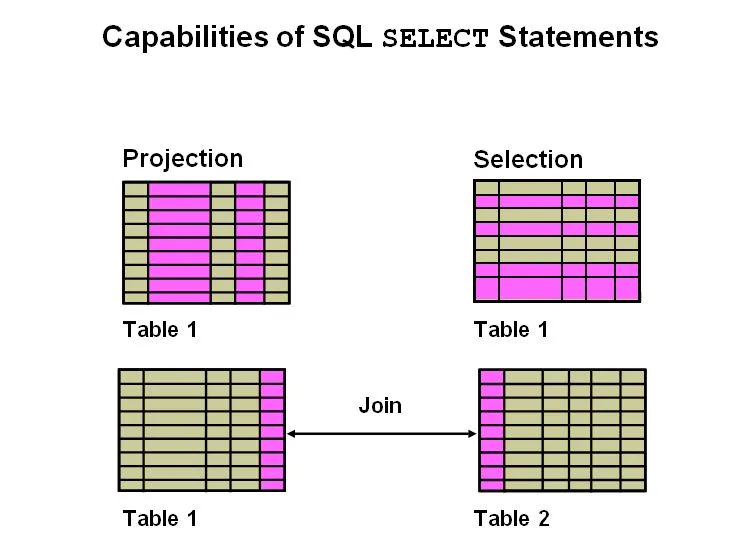 Capabilities of SQL SELECT Statements

Projection

Table 1

Selection

Table 1

Join

Table 1

Table 2